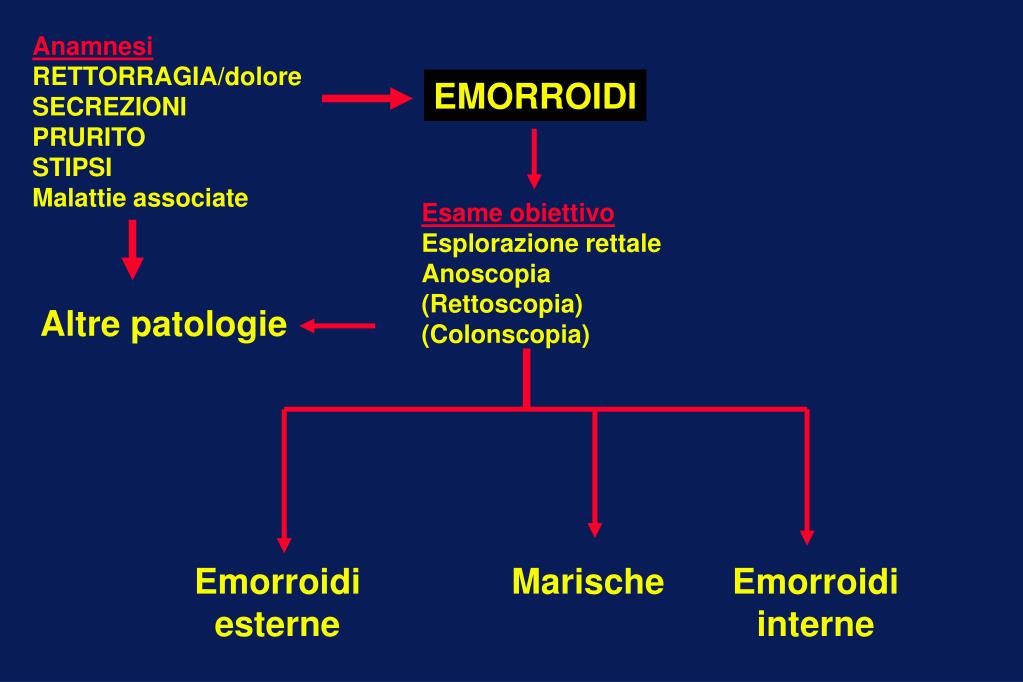 Anamnesi
RETTORRAGIA/dolore
SECREZIONI
PRURITO
STIPSI
Malattie associate

EMORROIDI

Esame obiettivo
Esplorazione rettale
Anoscopia
(Rettoscopia)
(Colonscopia)

Altre patologie

Emorroidi esterne

Marische

Emorroidi interne